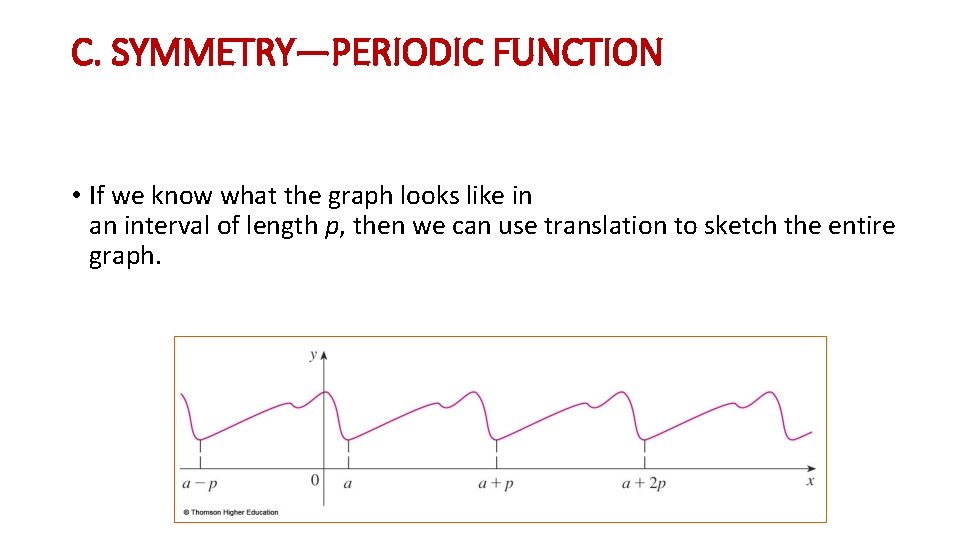 C. SYMMETRY—PERIODIC FUNCTION

• If we know what the graph looks like in an interval of length $p$, then we can use translation to sketch the entire graph.

$y$

$a-p$ $0$ $a$ $a+p$ $a+2p$ $x$

© Thomson Higher Education